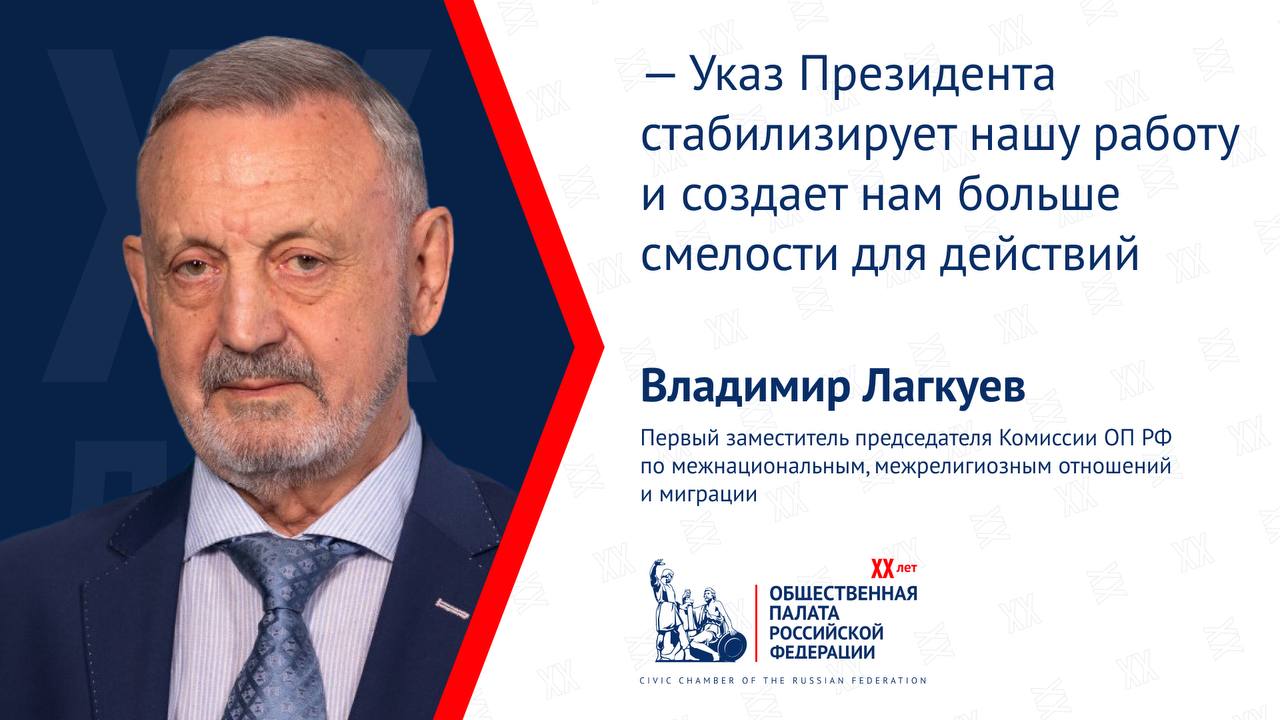 — Указ Президента стабилизирует нашу работу и создает нам больше смелости для действий

Владимир Лагкуев

Первый заместитель председателя Комиссии ОП РФ по межнациональным, межрелигиозным отношений и миграции

XX лет
ОБЩЕСТВЕННАЯ ПАЛАТА РОССИЙСКОЙ ФЕДЕРАЦИИ

CIVIC CHAMBER OF THE RUSSIAN FEDERATION